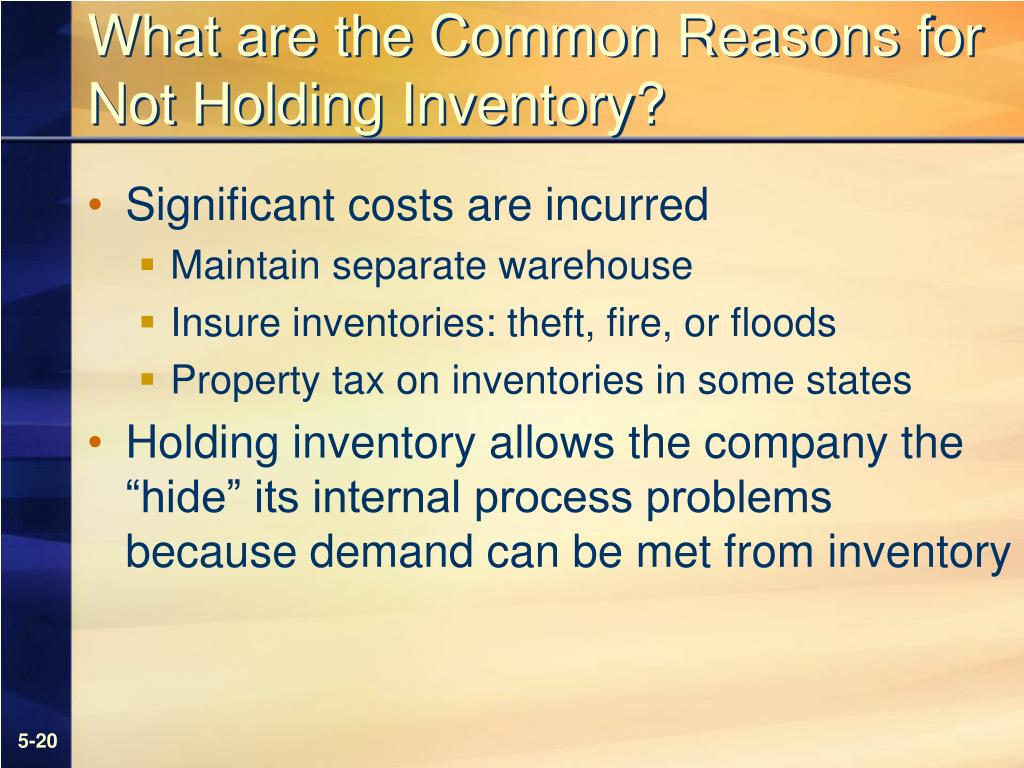 What are the Common Reasons for Not Holding Inventory?

• Significant costs are incurred
▪ Maintain separate warehouse
▪ Insure inventories: theft, fire, or floods
▪ Property tax on inventories in some states
• Holding inventory allows the company the “hide” its internal process problems because demand can be met from inventory

5-20